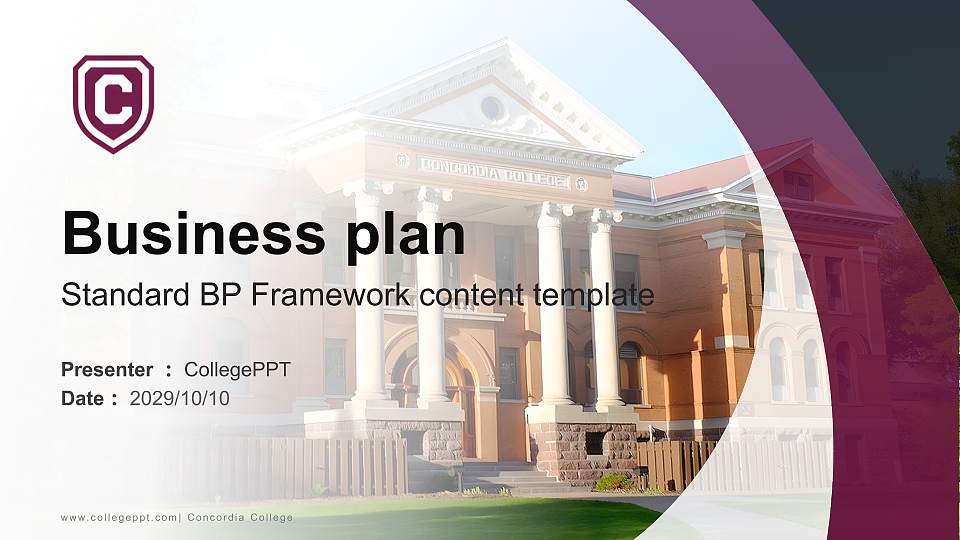 C

CONCORDIA COLLEGE

Business plan

Standard BP Framework content template

Presenter ： CollegePPT
Date ： 2029/10/10

www.collegeppt.com| Concordia College